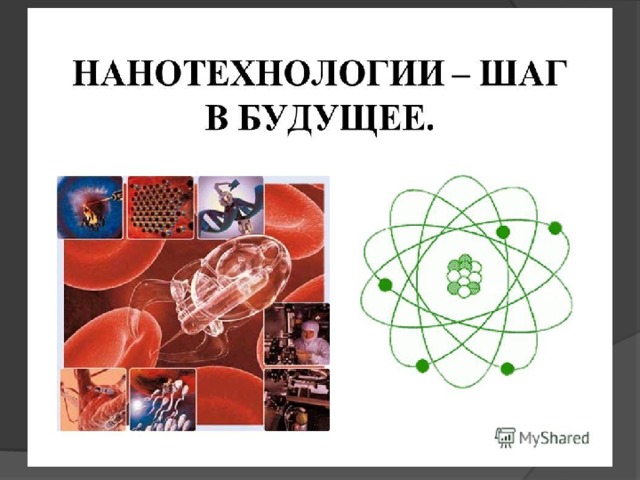 НАНОТЕХНОЛОГИИ – ШАГ В БУДУЩЕЕ.

MyShared